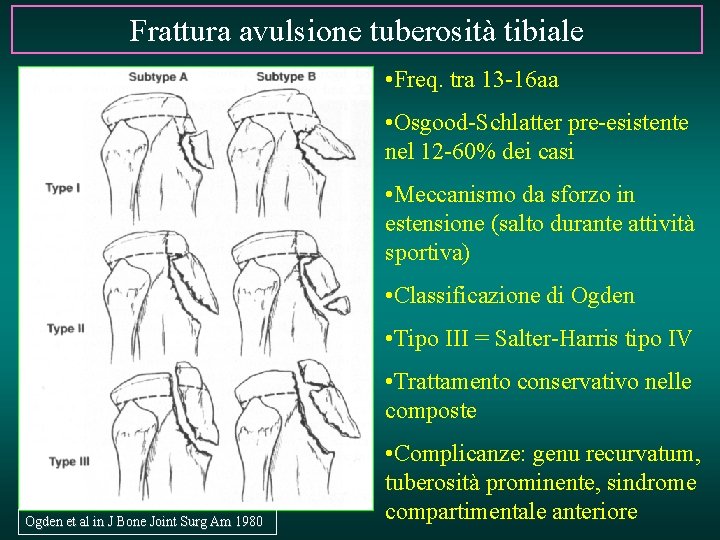 Frattura avulsione tuberosità tibiale

Subtype A

Subtype B

Type I

Type II

Type III

Ogden et al in J Bone Joint Surg Am 1980

•Freq. tra 13-16aa

•Osgood-Schlatter pre-esistente nel 12-60% dei casi

•Meccanismo da sforzo in estensione (salto durante attività sportiva)

•Classificazione di Ogden

•Tipo III = Salter-Harris tipo IV

•Trattamento conservativo nelle composte

•Complicanze: genu recurvatum, tuberosità prominente, sindrome compartimentale anteriore